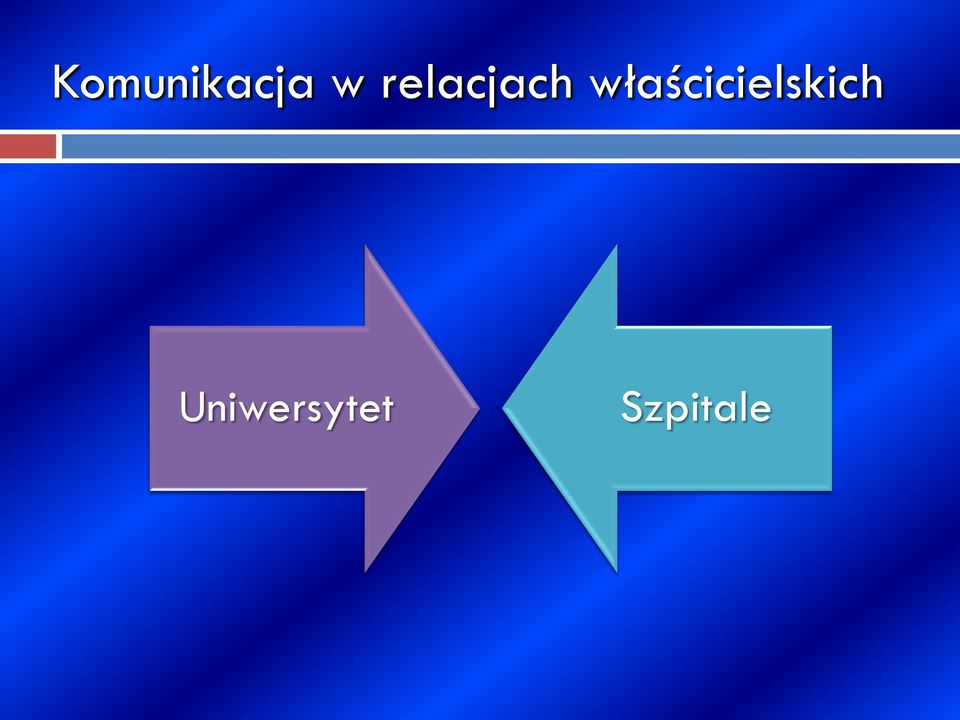 Komunikacja w relacjach właścicielskich

Uniwersytet

Szpitale